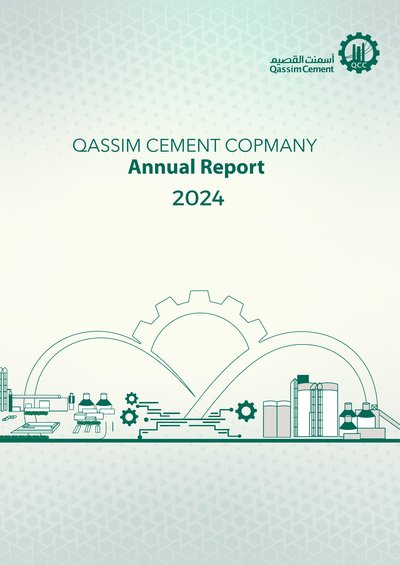 أسمنت القصيم
Qassim Cement
QCC

QASSIM CEMENT COPMANY
Annual Report
2024